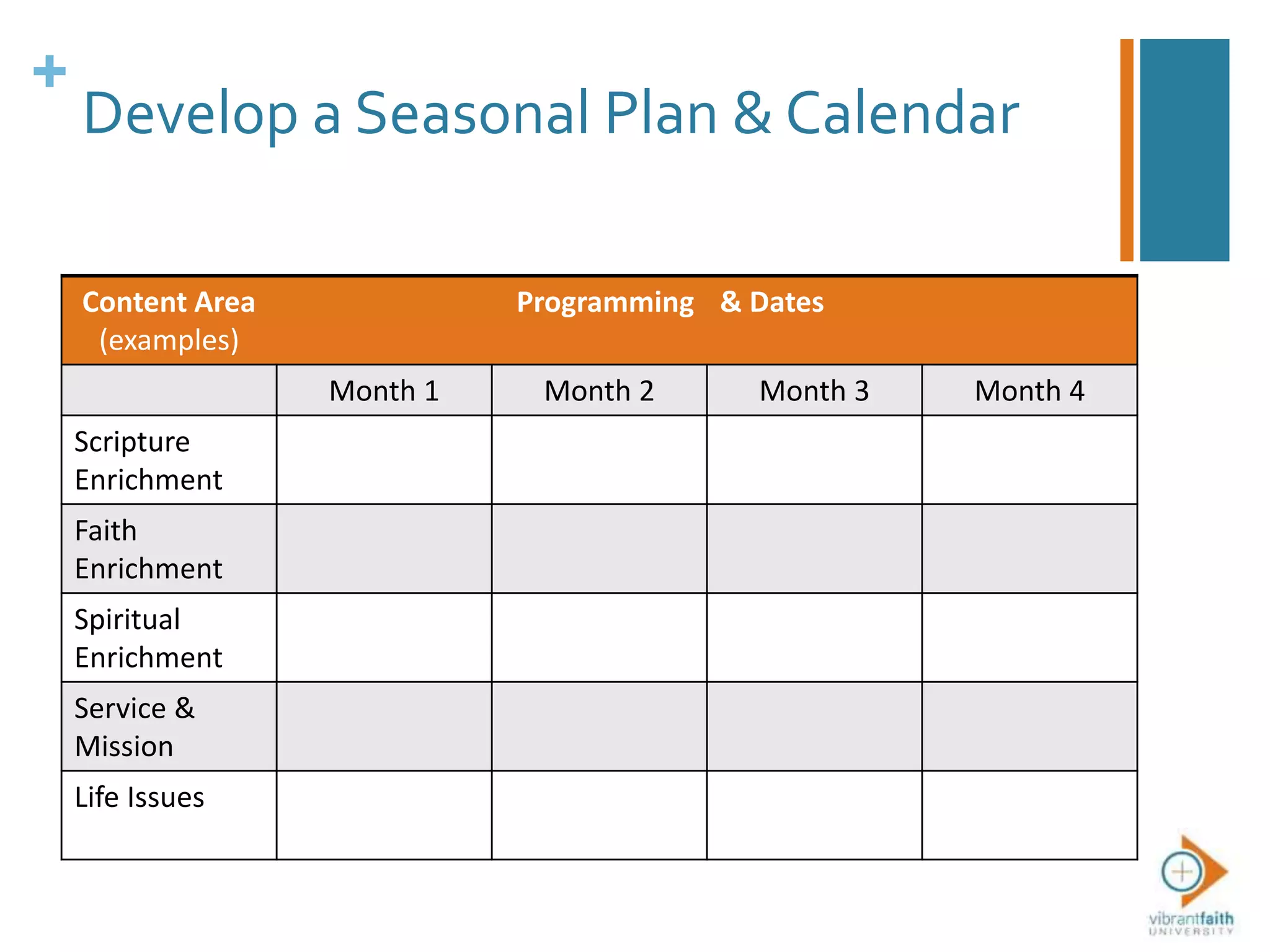 + Develop a Seasonal Plan & Calendar

| Content Area (examples) | Programming & Dates | | | |
|---|---|---|---|---|
| | Month 1 | Month 2 | Month 3 | Month 4 |
| Scripture Enrichment | | | | |
| Faith Enrichment | | | | |
| Spiritual Enrichment | | | | |
| Service & Mission | | | | |
| Life Issues | | | | |

vibrantfaith UNIVERSITY